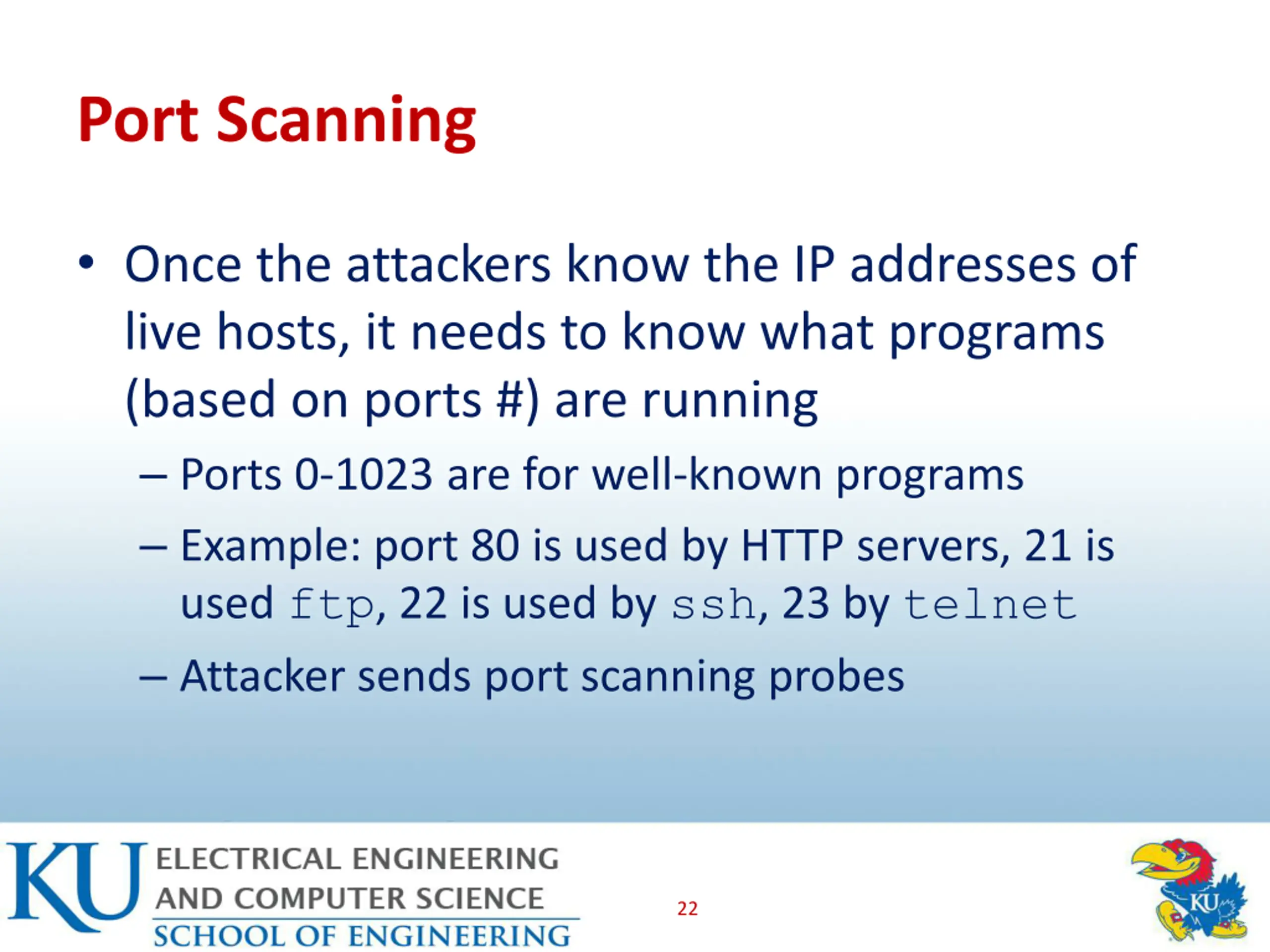 Port Scanning

• Once the attackers know the IP addresses of live hosts, it needs to know what programs (based on ports #) are running

– Ports 0-1023 are for well-known programs

– Example: port 80 is used by HTTP servers, 21 is used ftp, 22 is used by ssh, 23 by telnet

– Attacker sends port scanning probes

KU ELECTRICAL ENGINEERING AND COMPUTER SCIENCE
SCHOOL OF ENGINEERING

22

KU